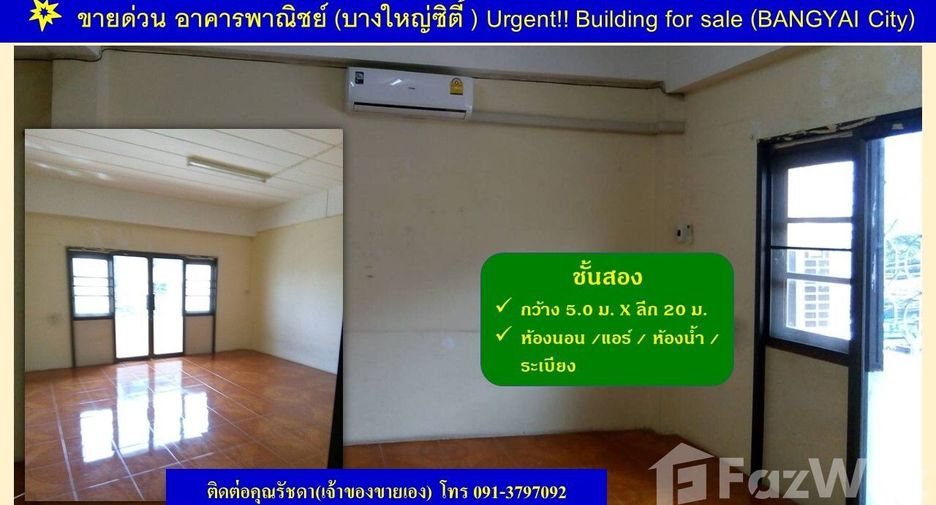 ขายด่วน อาคารพาณิชย์ (บางใหญ่ซิตี้ ) Urgent!! Building for sale (BANGYAI City)

ชั้นสอง

✓ กว้าง 5.0 ม. X ลึก 20 ม.

✓ ห้องนอน /แอร์ / ห้องน้ำ / ระเบียง

ติดต่อคุณรัชดา(เจ้าของขายเอง) โทร 091-3797092

FazW